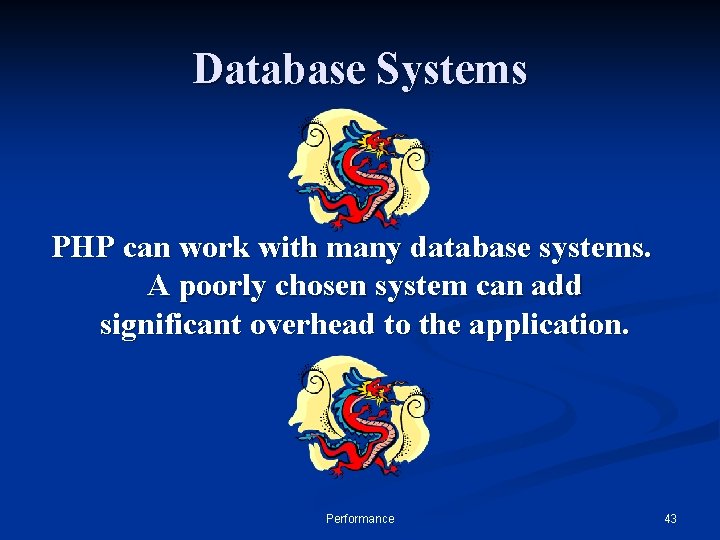 Database Systems

PHP can work with many database systems. A poorly chosen system can add significant overhead to the application.

Performance

43